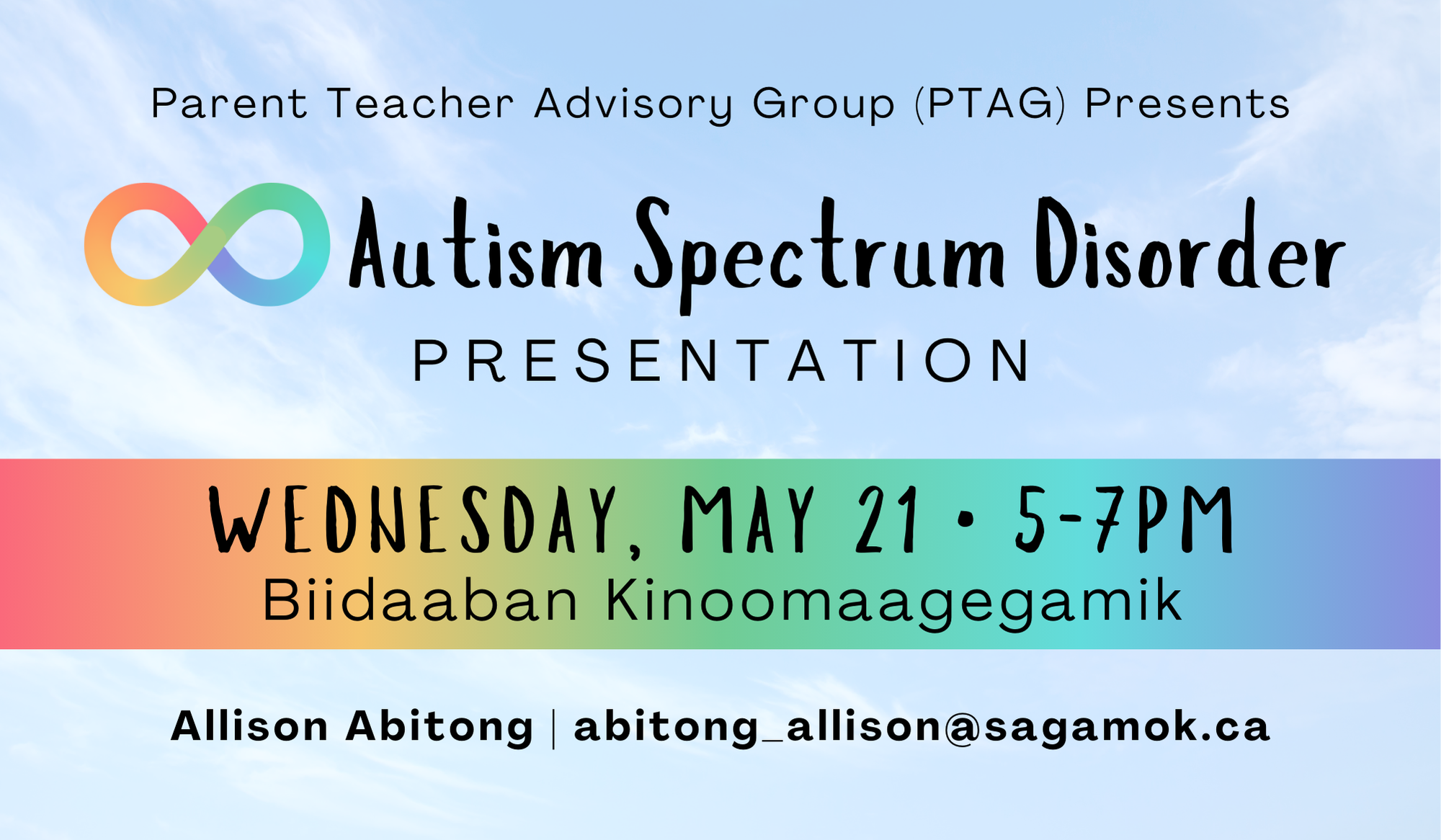 Parent Teacher Advisory Group (PTAG) Presents

Autism Spectrum Disorder

PRESENTATION

WEDNESDAY, MAY 21 • 5-7PM

Biidaaban Kinoomaagegamik

Allison Abitong | abitong_allison@sagamok.ca